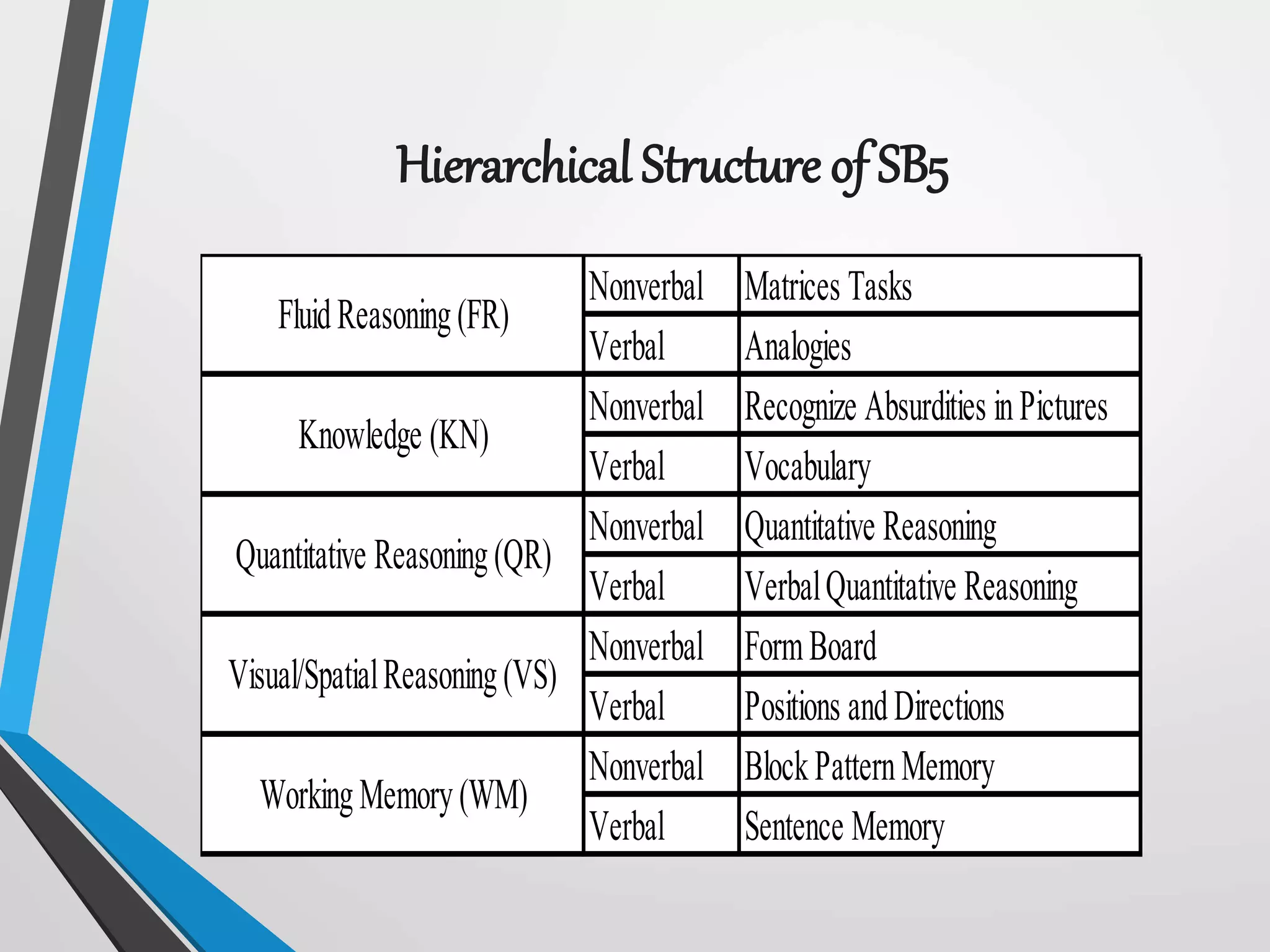 Hierarchical Structure of SB5

| | | |
|---|---|---|
| Fluid Reasoning (FR) | Nonverbal | Matrices Tasks |
| | Verbal | Analogies |
| Knowledge (KN) | Nonverbal | Recognize Absurdities in Pictures |
| | Verbal | Vocabulary |
| Quantitative Reasoning (QR) | Nonverbal | Quantitative Reasoning |
| | Verbal | Verbal Quantitative Reasoning |
| Visual/Spatial Reasoning (VS) | Nonverbal | Form Board |
| | Verbal | Positions and Directions |
| Working Memory (WM) | Nonverbal | Block Pattern Memory |
| | Verbal | Sentence Memory |